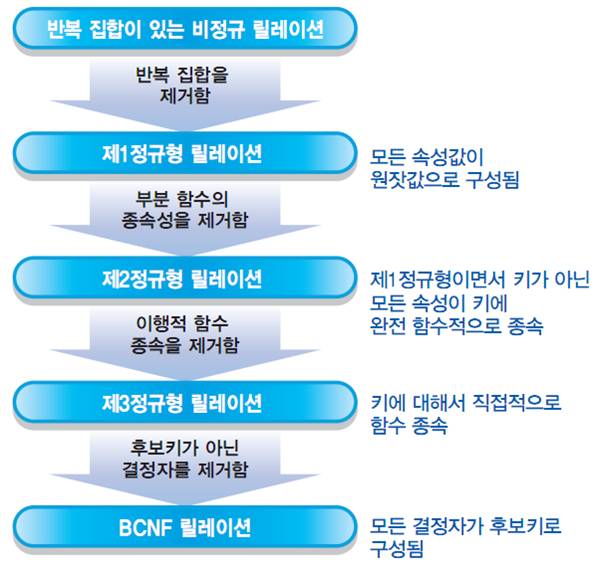 반복 집합이 있는 비정규 릴레이션

반복 집합을 제거함

제1정규형 릴레이션

모든 속성값이 원잣값으로 구성됨

부분 함수의 종속성을 제거함

제2정규형 릴레이션

제1정규형이면서 키가 아닌 모든 속성이 키에 완전 함수적으로 종속

이행적 함수 종속을 제거함

제3정규형 릴레이션

키에 대해서 직접적으로 함수 종속

후보키가 아닌 결정자를 제거함

BCNF 릴레이션

모든 결정자가 후보키로 구성됨